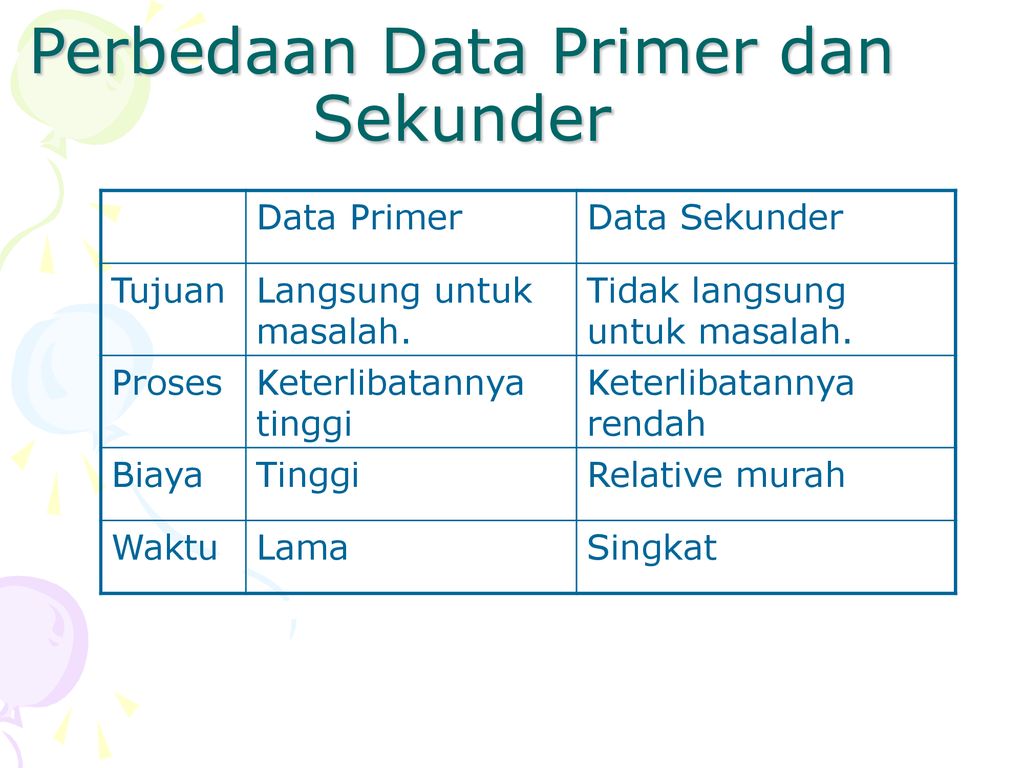 Perbedaan Data Primer dan Sekunder

| | Data Primer | Data Sekunder |
|---|---|---|
| Tujuan | Langsung untuk masalah. | Tidak langsung untuk masalah. |
| Proses | Keterlibatannya tinggi | Keterlibatannya rendah |
| Biaya | Tinggi | Relative murah |
| Waktu | Lama | Singkat |